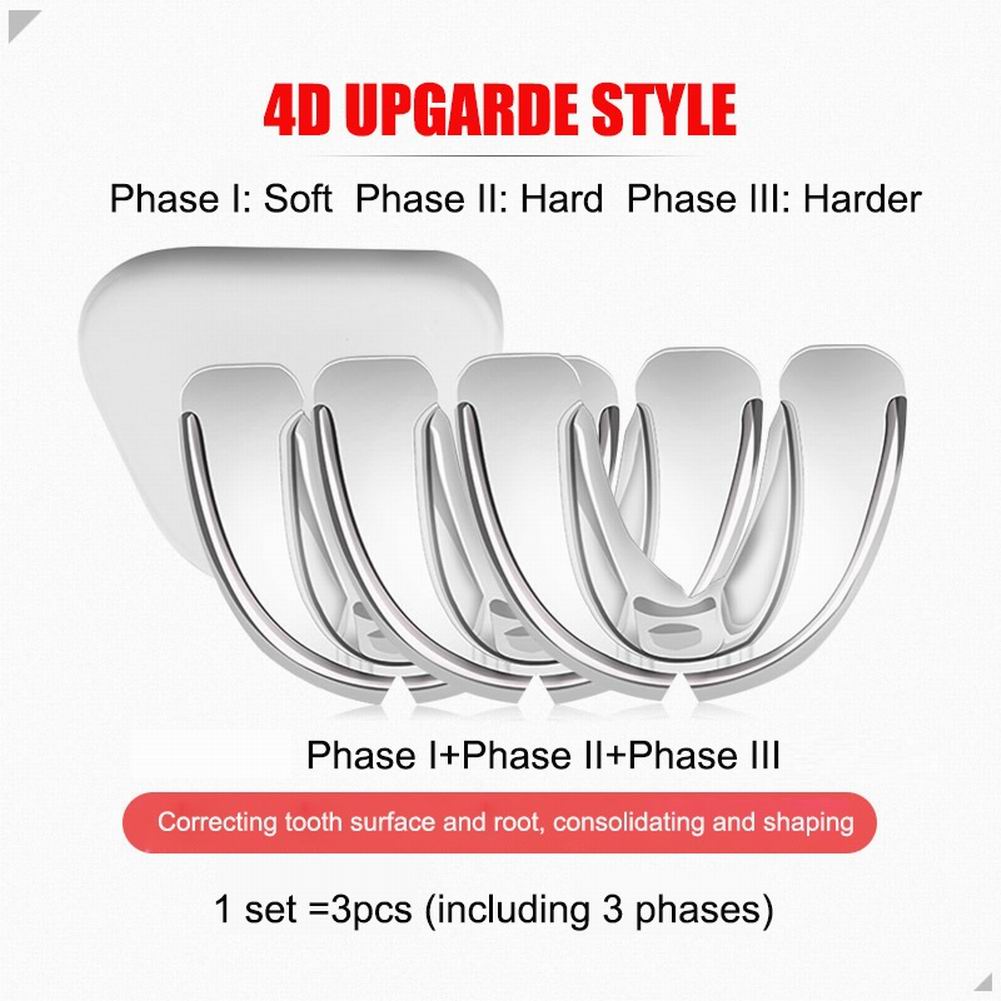 4D UPGARDE STYLE

Phase I: Soft  Phase II: Hard  Phase III: Harder

Phase I+Phase II+Phase III

Correcting tooth surface and root, consolidating and shaping

1 set =3pcs (including 3 phases)